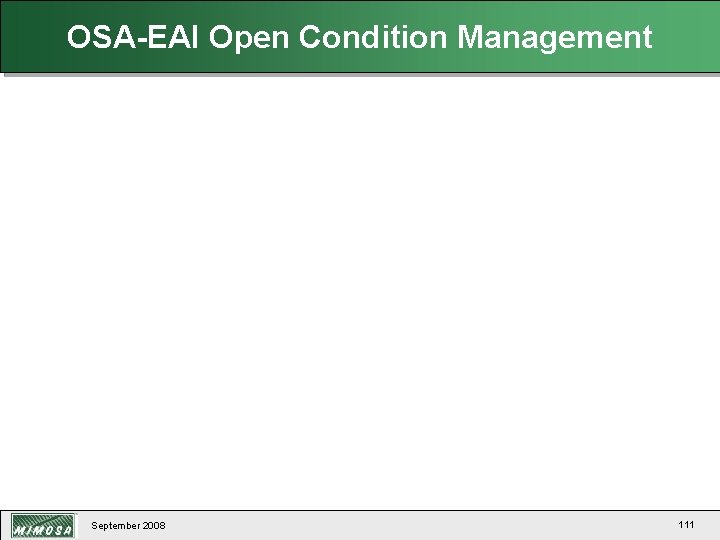 OSA-EAI Open Condition Management

MIMOSA

September 2008

111